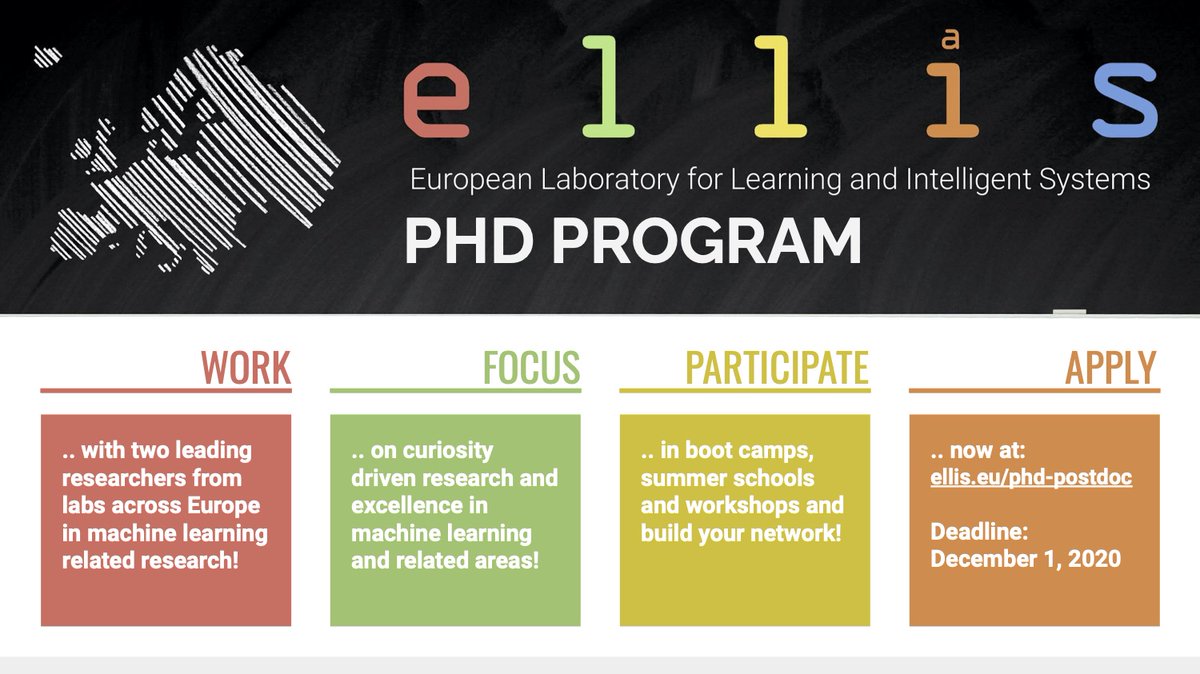 e l l i s
a

European Laboratory for Learning and Intelligent Systems

PHD PROGRAM

WORK

.. with two leading researchers from labs across Europe in machine learning related research!

FOCUS

.. on curiosity driven research and excellence in machine learning and related areas!

PARTICIPATE

.. in boot camps, summer schools and workshops and build your network!

APPLY

.. now at: ellis.eu/phd-postdoc

Deadline: December 1, 2020